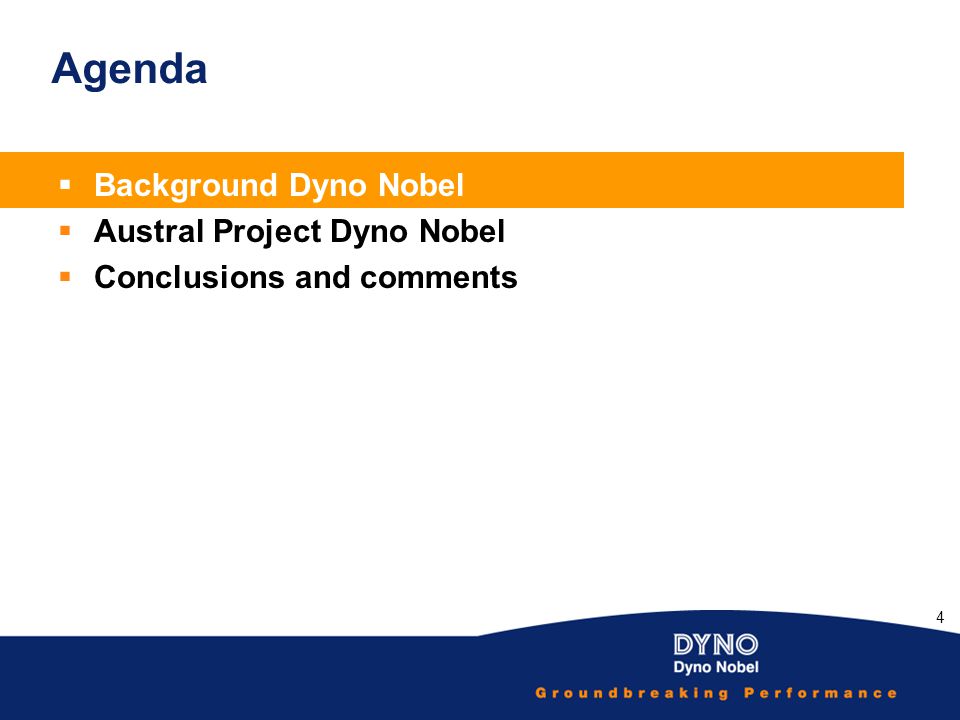 Agenda

▪ Background Dyno Nobel
▪ Austral Project Dyno Nobel
▪ Conclusions and comments

4

DYNO
Dyno Nobel
Groundbreaking Performance